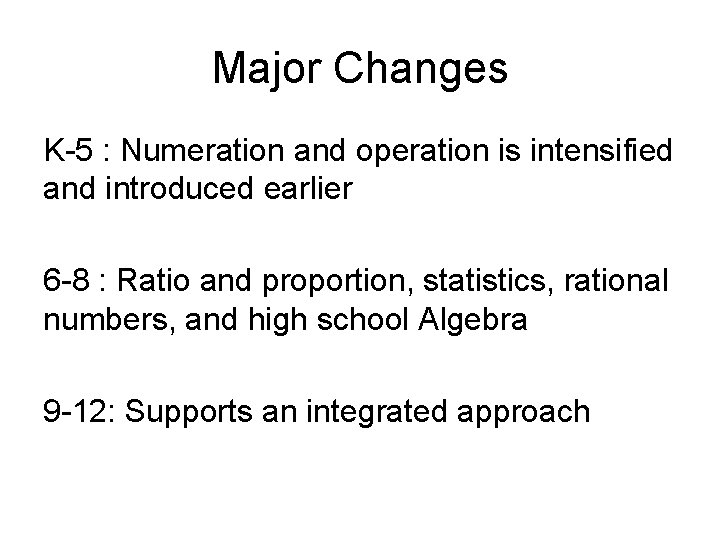 Major Changes

K-5 : Numeration and operation is intensified and introduced earlier

6-8 : Ratio and proportion, statistics, rational numbers, and high school Algebra

9-12: Supports an integrated approach